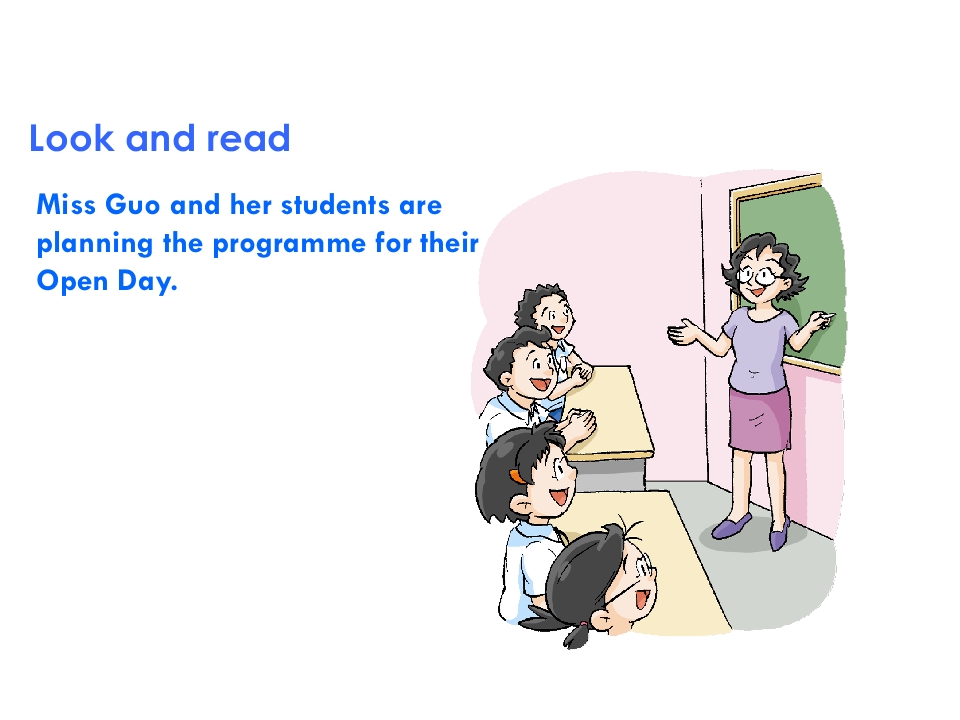 Look and read

Miss Guo and her students are planning the programme for their Open Day.